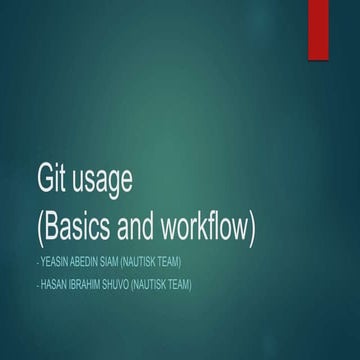 Git usage
(Basics and workflow)

- YEASIN ABEDIN SIAM (NAUTISK TEAM)

- HASAN IBRAHIM SHUVO (NAUTISK TEAM)